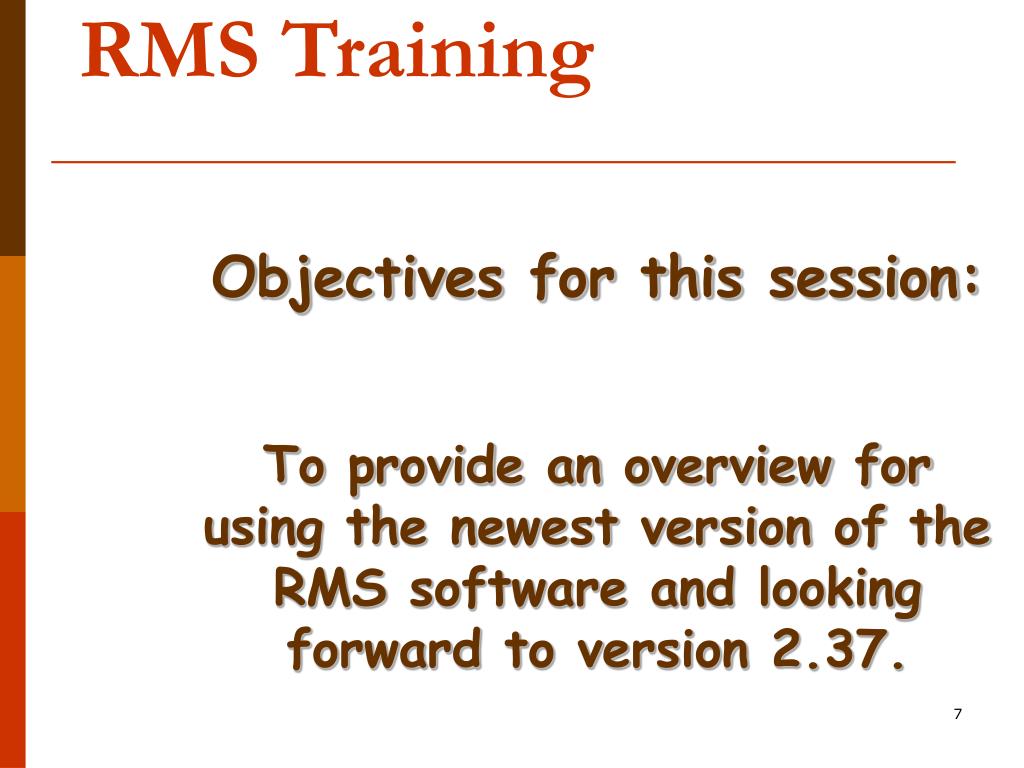 RMS Training

Objectives for this session:

To provide an overview for using the newest version of the RMS software and looking forward to version 2.37.

7